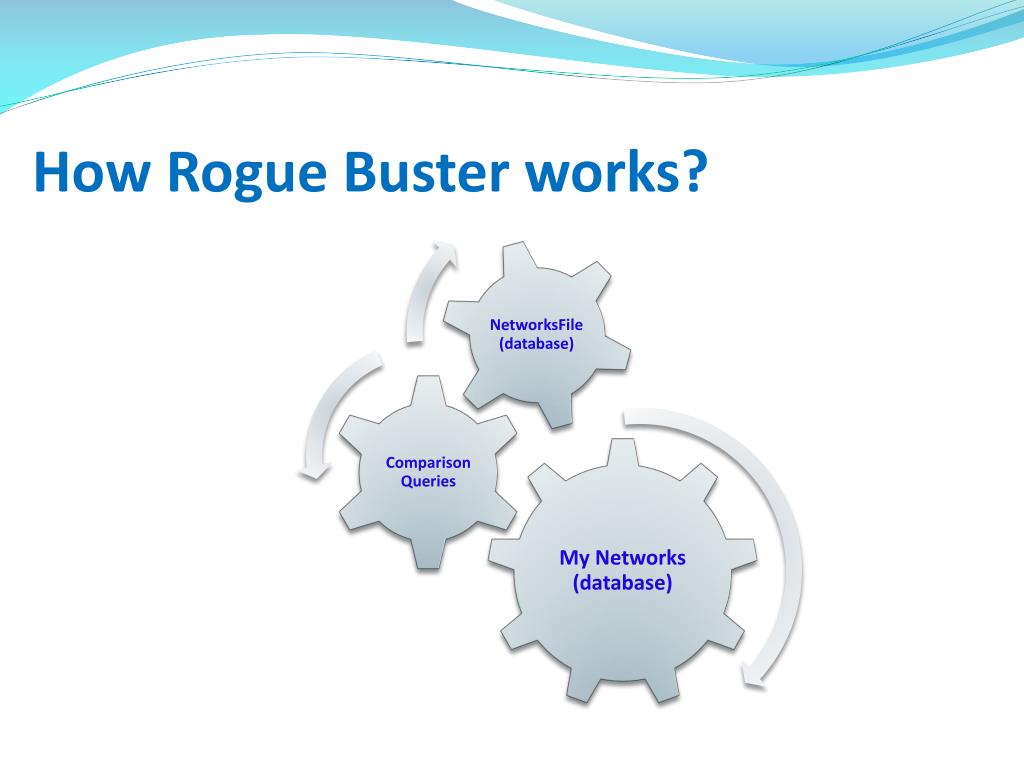 How Rogue Buster works?

NetworksFile (database)

Comparison Queries

My Networks (database)